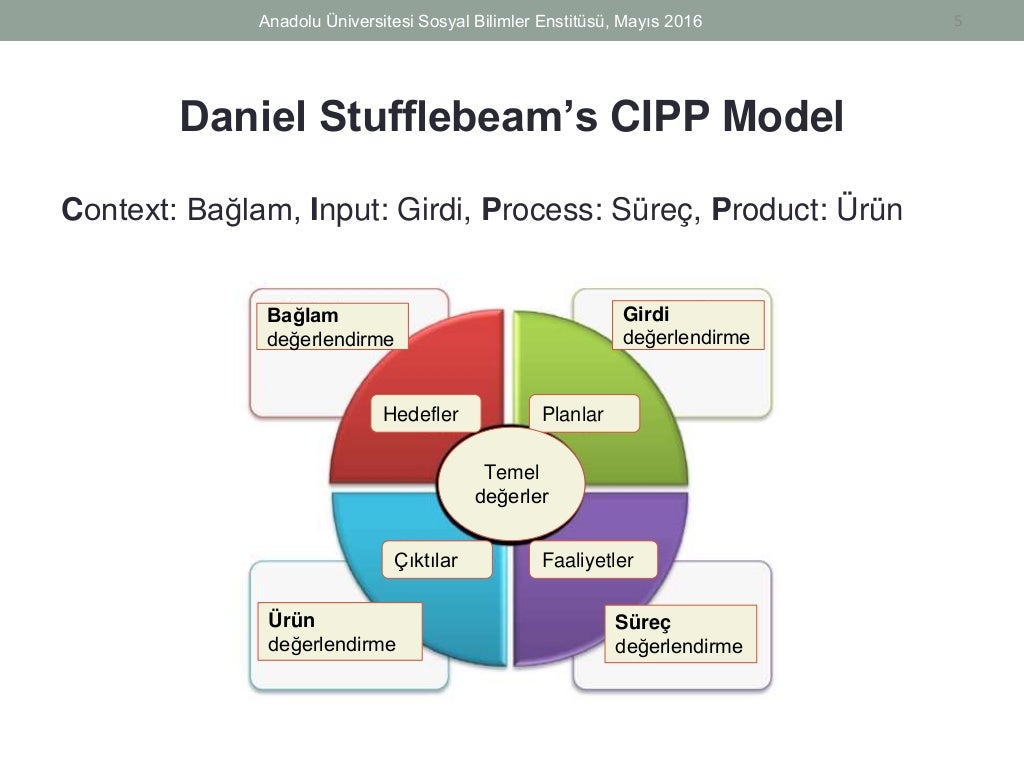 Anadolu Üniversitesi Sosyal Bilimler Enstitüsü, Mayıs 2016

5

Daniel Stufflebeam's CIPP Model

Context: Bağlam, Input: Girdi, Process: Süreç, Product: Ürün

Bağlam değerlendirme

Girdi değerlendirme

Hedefler

Planlar

Temel değerler

Çıktılar

Faaliyetler

Ürün değerlendirme

Süreç değerlendirme